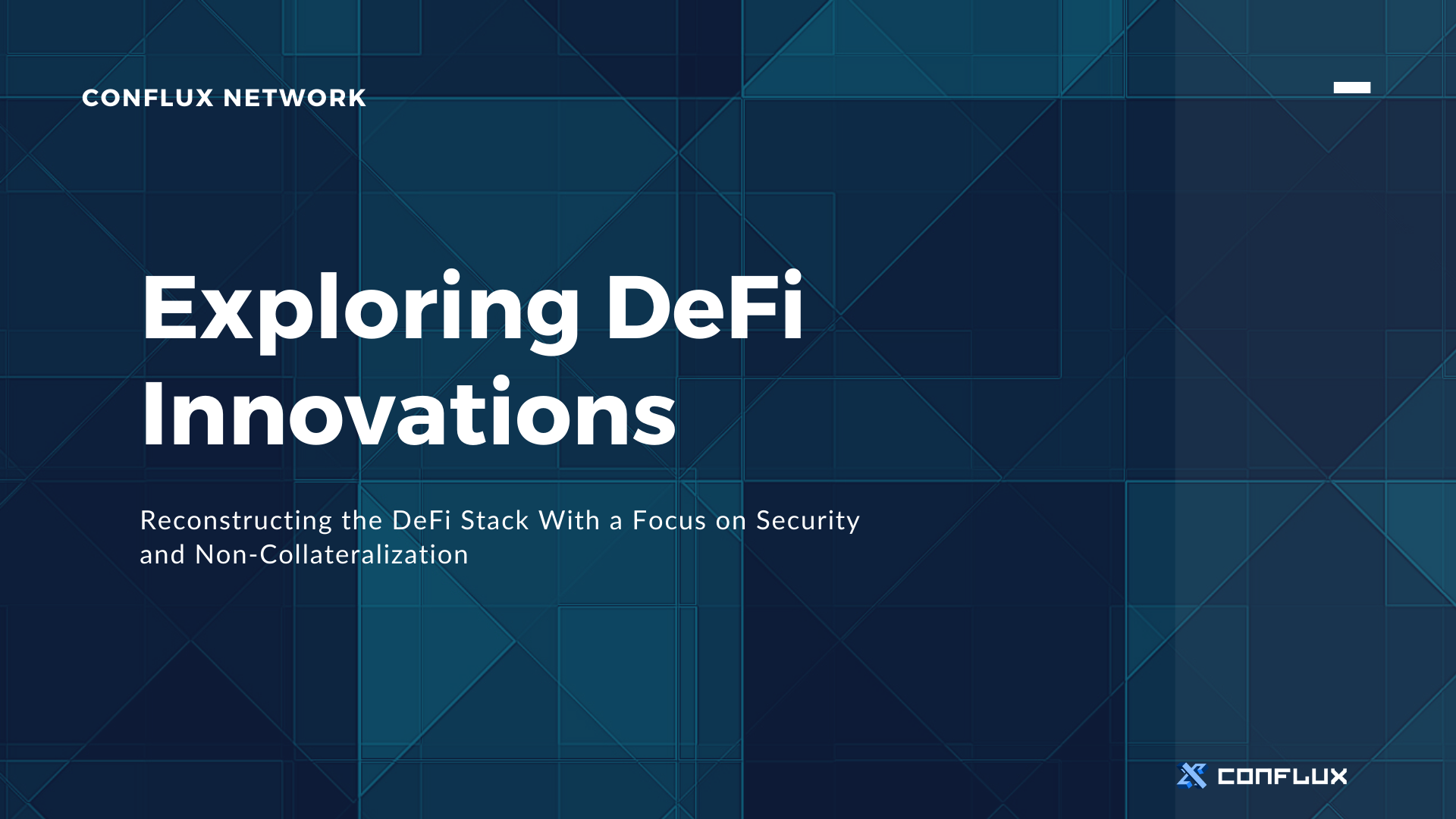 CONFLUX NETWORK

Exploring DeFi Innovations

Reconstructing the DeFi Stack With a Focus on Security and Non-Collateralization

CONFLUX